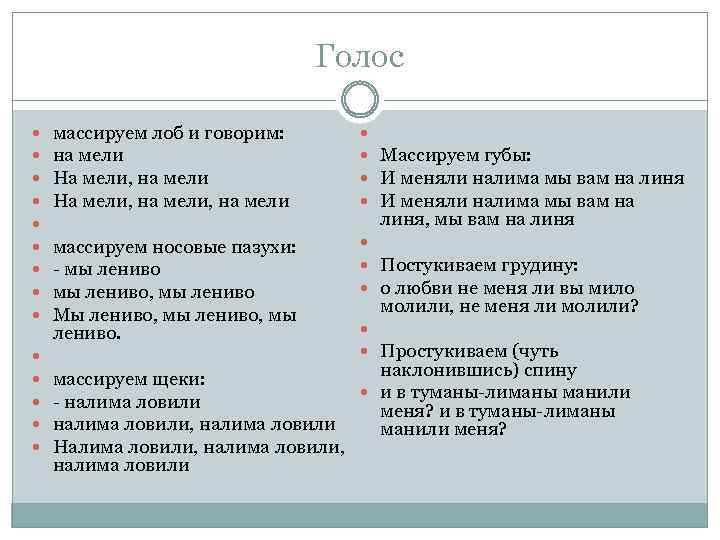 Голос

массируем лоб и говорим:
на мели
На мели, на мели
На мели, на мели, на мели

массируем носовые пазухи:
- мы лениво
мы лениво, мы лениво
Мы лениво, мы лениво, мы лениво.

массируем щеки:
- налима ловили
налима ловили, налима ловили
Налима ловили, налима ловили, налима ловили

Массируем губы:
И меняли налима мы вам на линя
И меняли налима мы вам на линя, мы вам на линя

Постукиваем грудину:
о любви не меня ли вы мило молили, не меня ли молили?

Простукиваем (чуть наклонившись) спину
и в туманы-лиманы манили меня? и в туманы-лиманы манили меня?